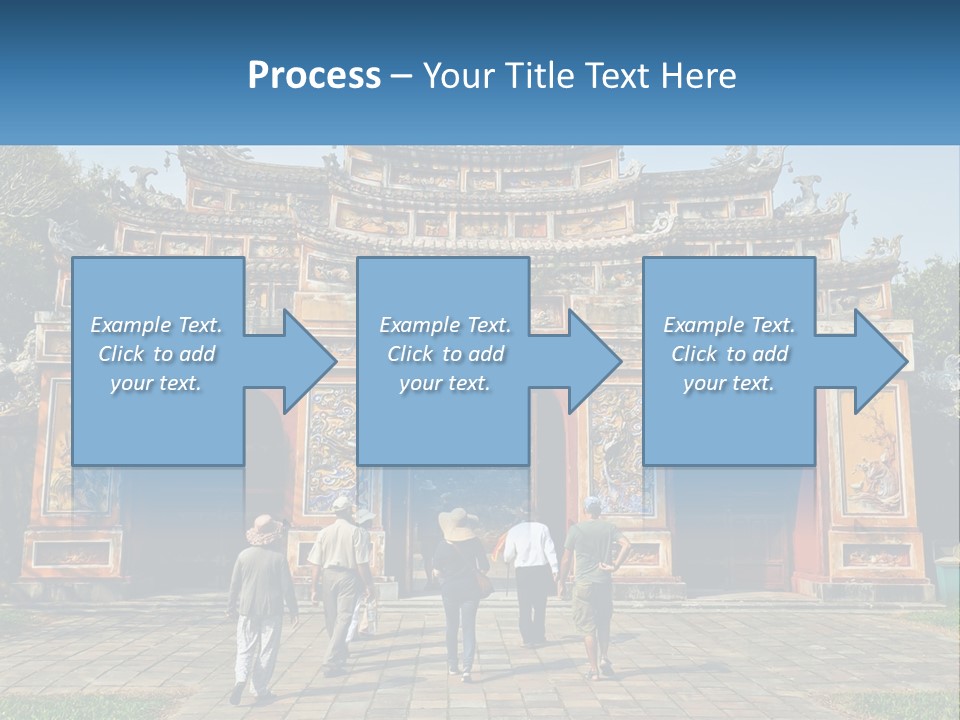 Process – Your Title Text Here

Example Text. Click to add your text.

Example Text. Click to add your text.

Example Text. Click to add your text.